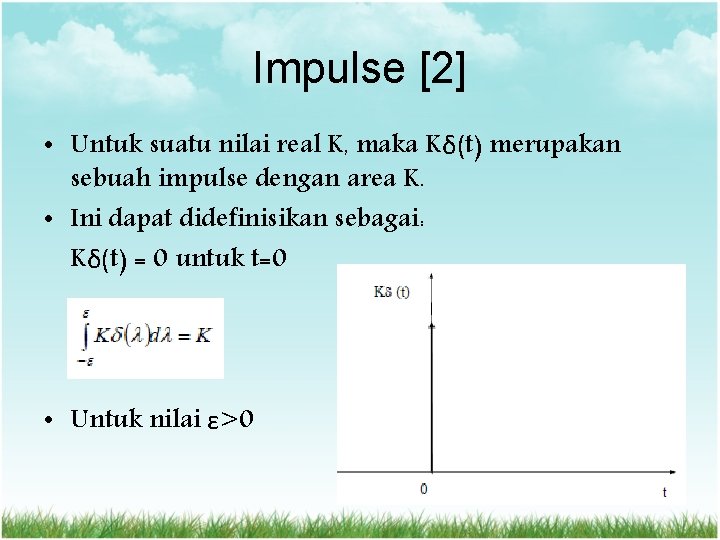 Impulse [2]

• Untuk suatu nilai real K, maka Kδ(t) merupakan sebuah impulse dengan area K.

• Ini dapat didefinisikan sebagai:

Kδ(t) = 0 untuk t=0

$\int_{-\varepsilon}^{\varepsilon} K\delta(\lambda)d\lambda = K$

• Untuk nilai ε>0

Kδ (t)

0

t